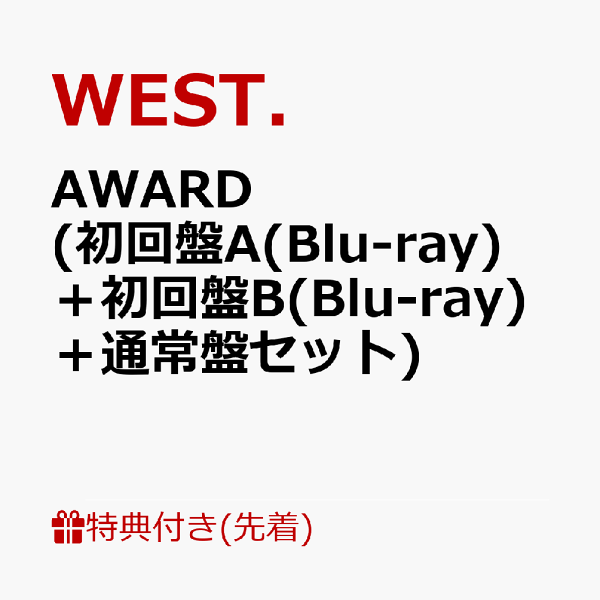 WEST.

AWARD
(初回盤A(Blu-ray)
＋初回盤B(Blu-ray)
＋通常盤セット)

特典付き(先着)